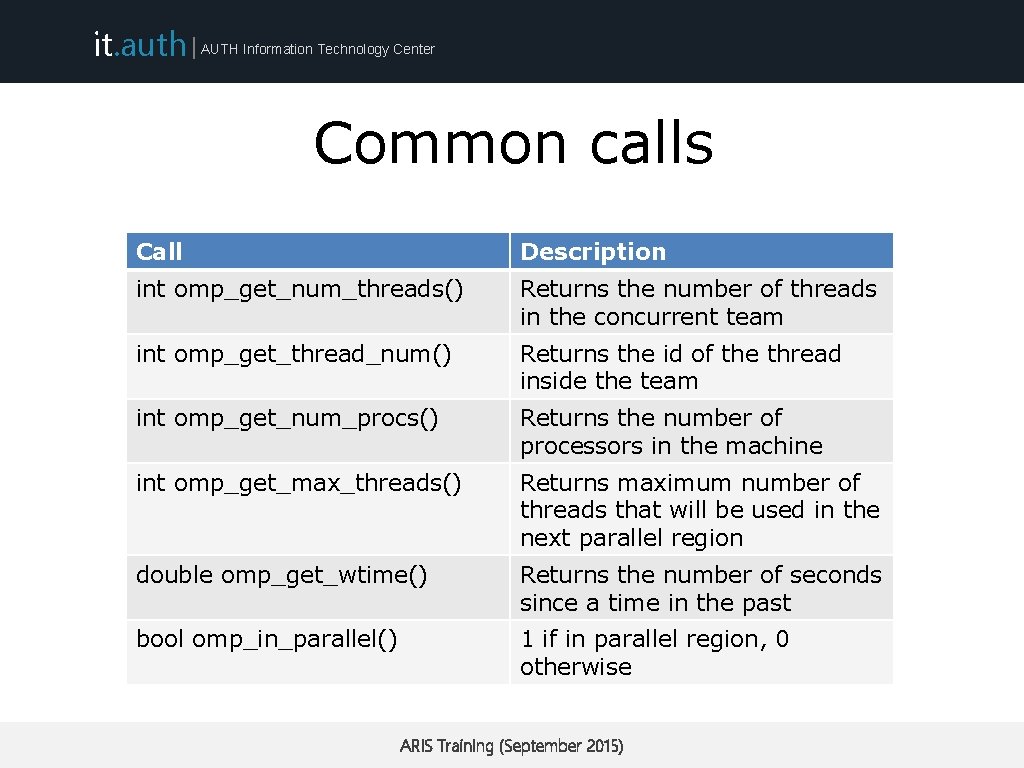 it.auth | AUTH Information Technology Center

Common calls

| Call | Description |
|---|---|
| int omp_get_num_threads() | Returns the number of threads in the concurrent team |
| int omp_get_thread_num() | Returns the id of the thread inside the team |
| int omp_get_num_procs() | Returns the number of processors in the machine |
| int omp_get_max_threads() | Returns maximum number of threads that will be used in the next parallel region |
| double omp_get_wtime() | Returns the number of seconds since a time in the past |
| bool omp_in_parallel() | 1 if in parallel region, 0 otherwise |

ARIS Training (September 2015)